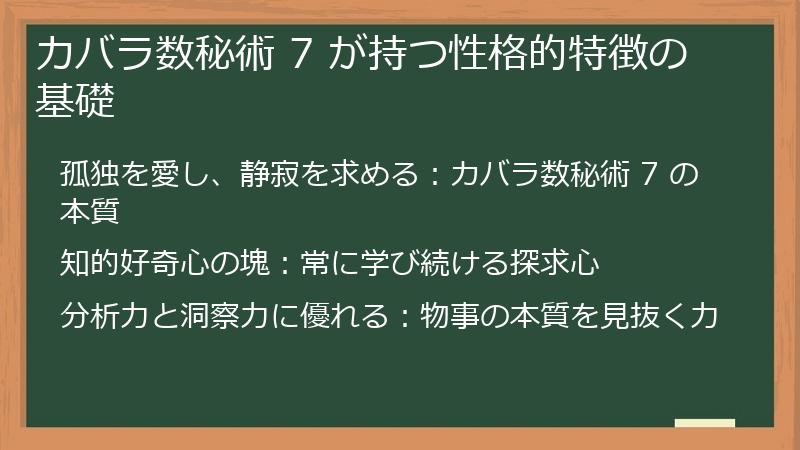 カバラ数秘術 7 が持つ性格的特徴の基礎

孤独を愛し、静寂を求める：カバラ数秘術 7 の本質

知的好奇心の塊：常に学び続ける探求心

分析力と洞察力に優れる：物事の本質を見抜く力